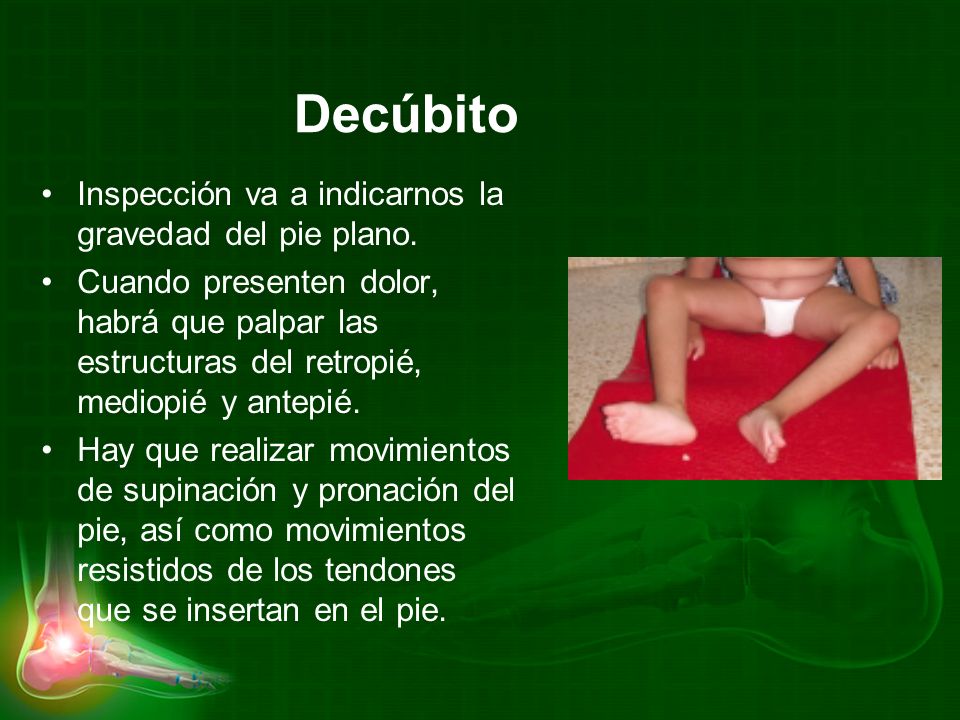 Decúbito

• Inspección va a indicarnos la gravedad del pie plano.
• Cuando presenten dolor, habrá que palpar las estructuras del retropié, mediopié y antepié.
• Hay que realizar movimientos de supinación y pronación del pie, así como movimientos resistidos de los tendones que se insertan en el pie.